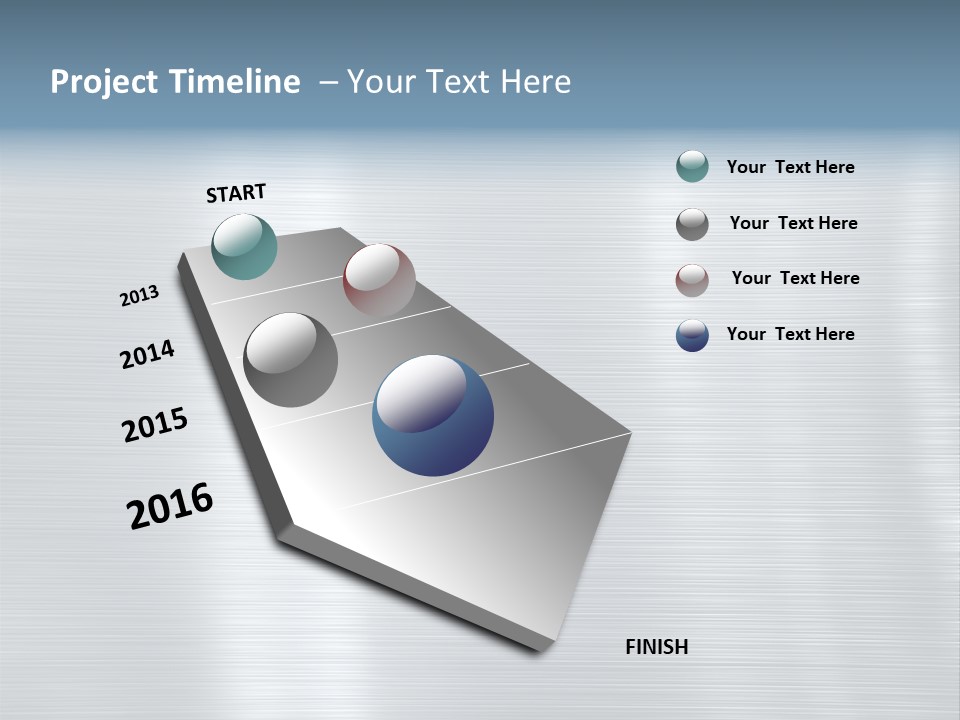 Project Timeline – Your Text Here

START

2013

2014

2015

2016

FINISH

Your Text Here

Your Text Here

Your Text Here

Your Text Here